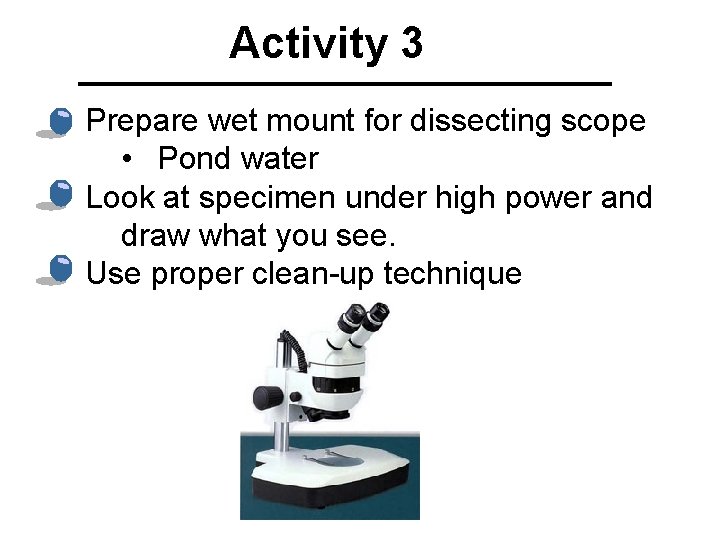 Activity 3

Prepare wet mount for dissecting scope
• Pond water

Look at specimen under high power and draw what you see.

Use proper clean-up technique